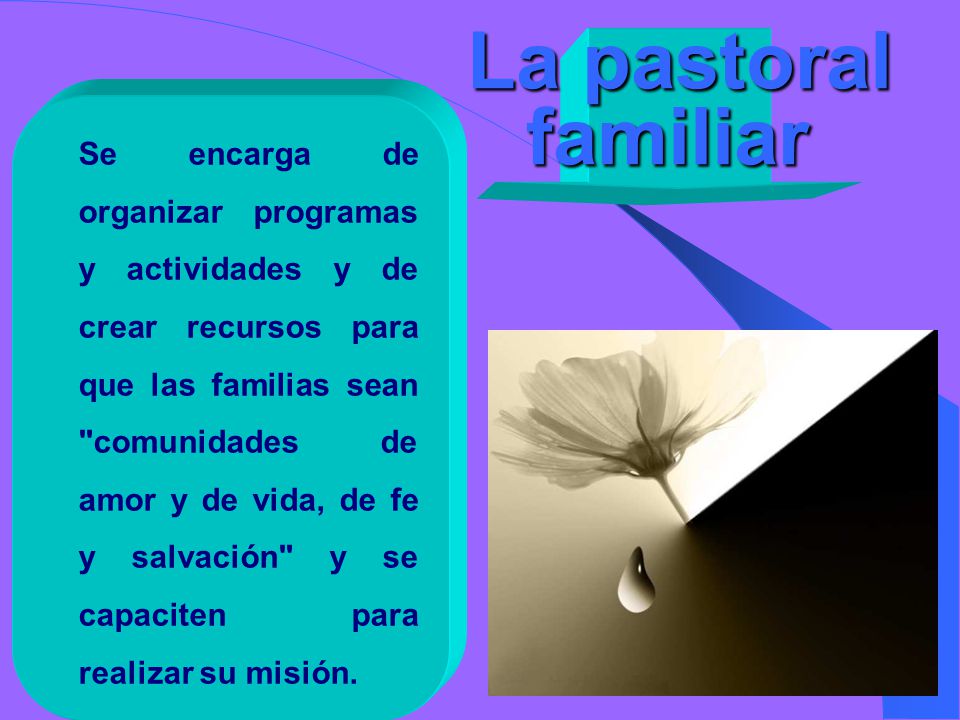 La pastoral familiar

Se encarga de organizar programas y actividades y de crear recursos para que las familias sean "comunidades de amor y de vida, de fe y salvación" y se capaciten para realizar su misión.